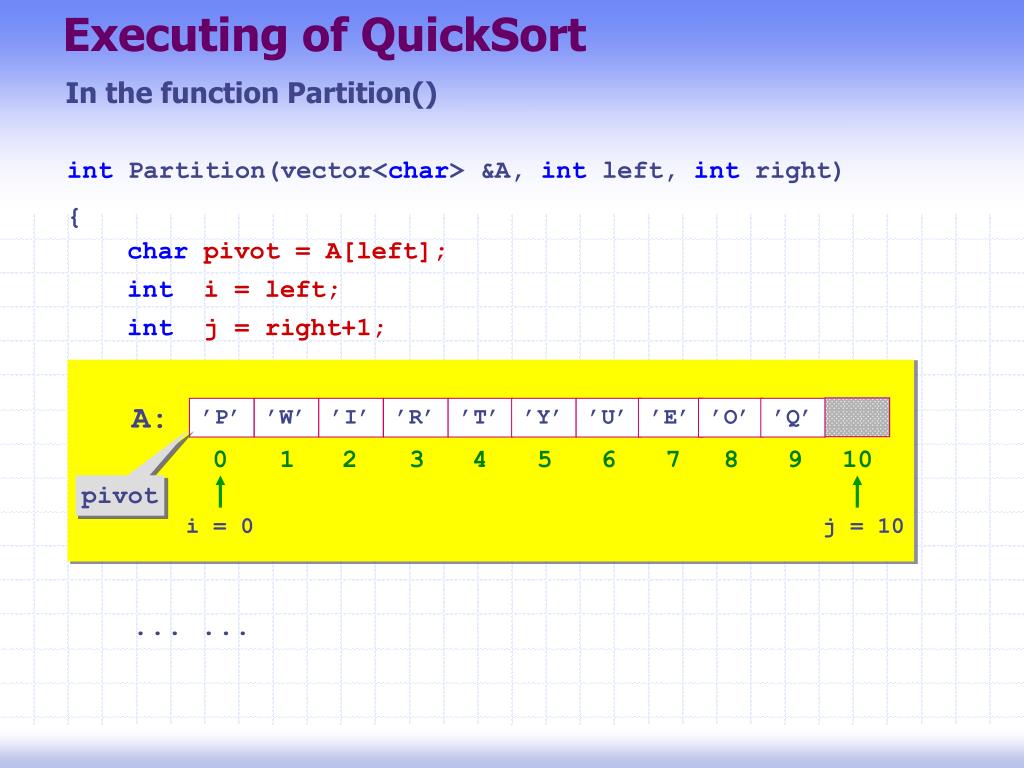 Executing of QuickSort

In the function Partition()

int Partition(vector<char> &A, int left, int right)

{

char pivot = A[left];

int i = left;

int j = right+1;

A:

| 'P' | 'W' | 'I' | 'R' | 'T' | 'Y' | 'U' | 'E' | 'O' | 'Q' | |
|---|---|---|---|---|---|---|---|---|---|---|
| 0 | 1 | 2 | 3 | 4 | 5 | 6 | 7 | 8 | 9 | 10 |

pivot

i = 0

j = 10

... ...